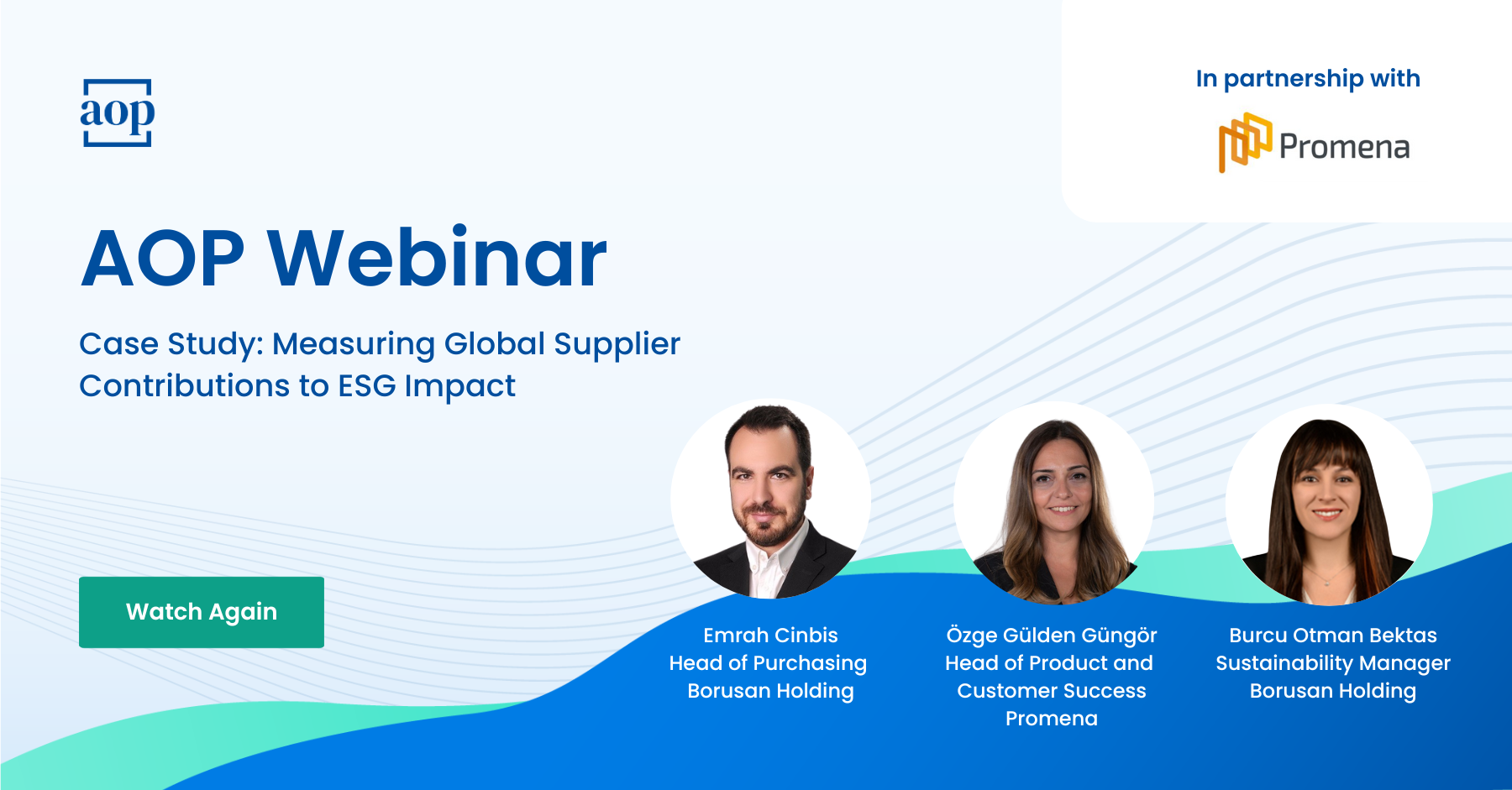 aop

In partnership with

Promena

AOP Webinar

Case Study: Measuring Global Supplier Contributions to ESG Impact

Watch Again

Emrah Cinbis
Head of Purchasing
Borusan Holding

Özge Gülden Güngör
Head of Product and
Customer Success
Promena

Burcu Otman Bektas
Sustainability Manager
Borusan Holding